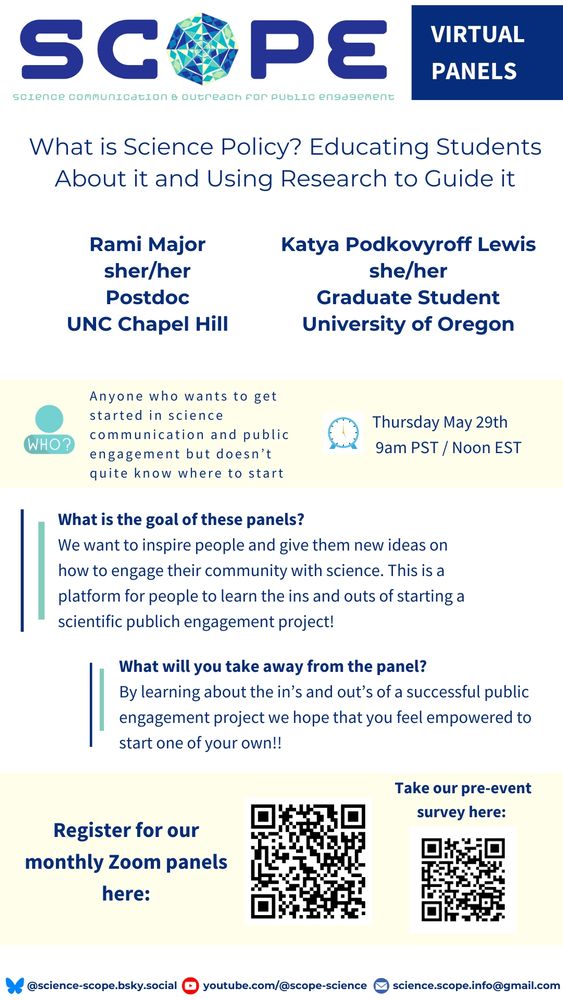 SCOPE

SCIENCE COMMUNICATION & OUTREACH FOR PUBLIC ENGAGEMENT

VIRTUAL PANELS

What is Science Policy? Educating Students About it and Using Research to Guide it

Rami Major
sher/her
Postdoc
UNC Chapel Hill

Katya Podkovyroff Lewis
she/her
Graduate Student
University of Oregon

WHO?

Anyone who wants to get started in science communication and public engagement but doesn't quite know where to start

Thursday May 29th
9am PST / Noon EST

What is the goal of these panels?
We want to inspire people and give them new ideas on how to engage their community with science. This is a platform for people to learn the ins and outs of starting a scientific publich engagement project!

What will you take away from the panel?
By learning about the in's and out's of a successful public engagement project we hope that you feel empowered to start one of your own!!

Register for our monthly Zoom panels here:

Take our pre-event survey here:

@science-scope.bsky.social youtube.com/@scope-science science.scope.info@gmail.com